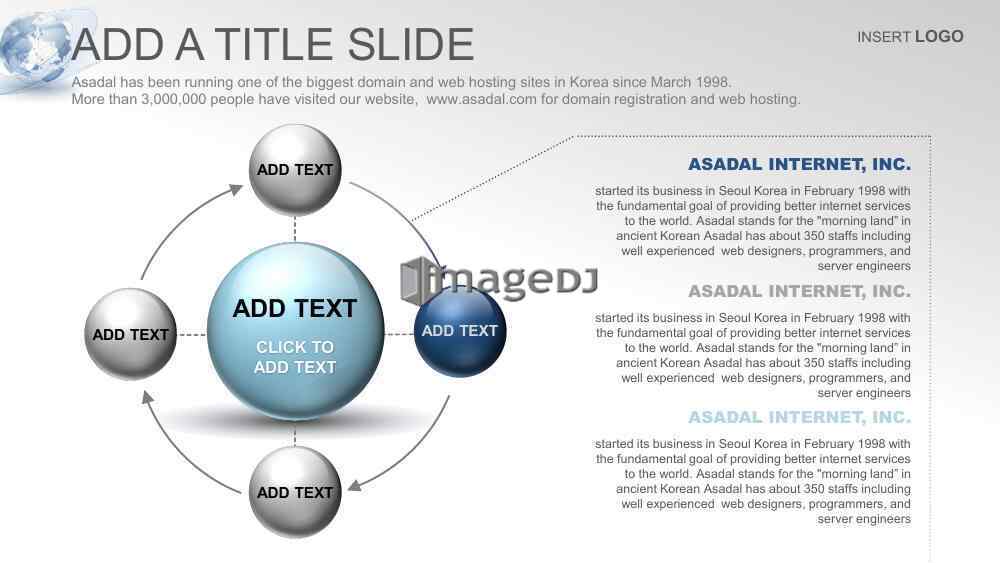 ADD A TITLE SLIDE

INSERT LOGO

Asadal has been running one of the biggest domain and web hosting sites in Korea since March 1998. More than 3,000,000 people have visited our website, www.asadal.com for domain registration and web hosting.

ADD TEXT

ADD TEXT

ADD TEXT
CLICK TO ADD TEXT

ADD TEXT

ADD TEXT

imageDJ

ASADAL INTERNET, INC.

started its business in Seoul Korea in February 1998 with the fundamental goal of providing better internet services to the world. Asadal stands for the "morning land" in ancient Korean Asadal has about 350 staffs including well experienced web designers, programmers, and server engineers

ASADAL INTERNET, INC.

started its business in Seoul Korea in February 1998 with the fundamental goal of providing better internet services to the world. Asadal stands for the "morning land" in ancient Korean Asadal has about 350 staffs including well experienced web designers, programmers, and server engineers

ASADAL INTERNET, INC.

started its business in Seoul Korea in February 1998 with the fundamental goal of providing better internet services to the world. Asadal stands for the "morning land" in ancient Korean Asadal has about 350 staffs including well experienced web designers, programmers, and server engineers